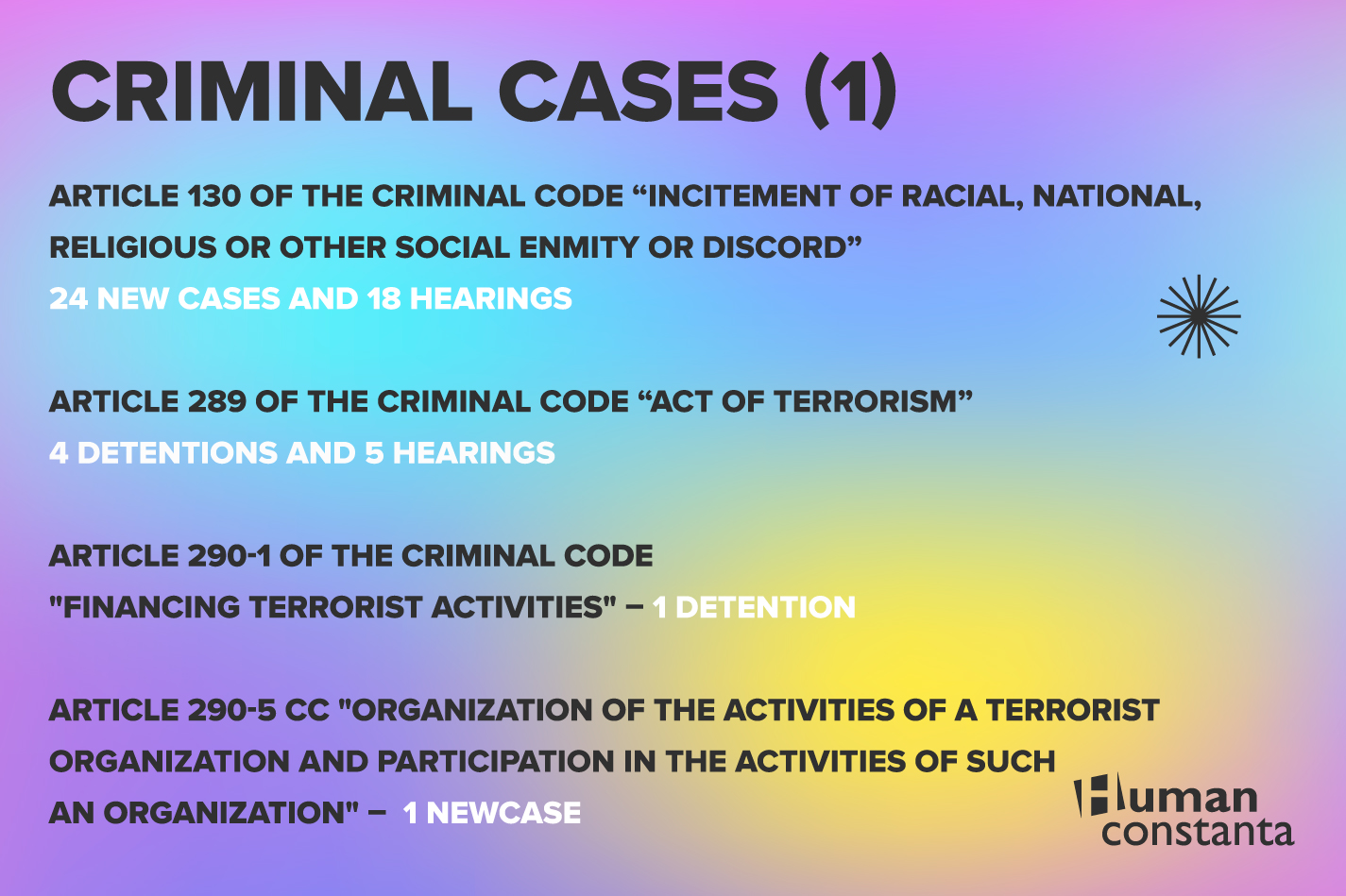 CRIMINAL CASES (1)

ARTICLE 130 OF THE CRIMINAL CODE “INCITEMENT OF RACIAL, NATIONAL, RELIGIOUS OR OTHER SOCIAL ENMITY OR DISCORD”
24 NEW CASES AND 18 HEARINGS

ARTICLE 289 OF THE CRIMINAL CODE “ACT OF TERRORISM”
4 DETENTIONS AND 5 HEARINGS

ARTICLE 290-1 OF THE CRIMINAL CODE "FINANCING TERRORIST ACTIVITIES" – 1 DETENTION

ARTICLE 290-5 CC "ORGANIZATION OF THE ACTIVITIES OF A TERRORIST ORGANIZATION AND PARTICIPATION IN THE ACTIVITIES OF SUCH AN ORGANIZATION" – 1 NEWCASE

Human constanta